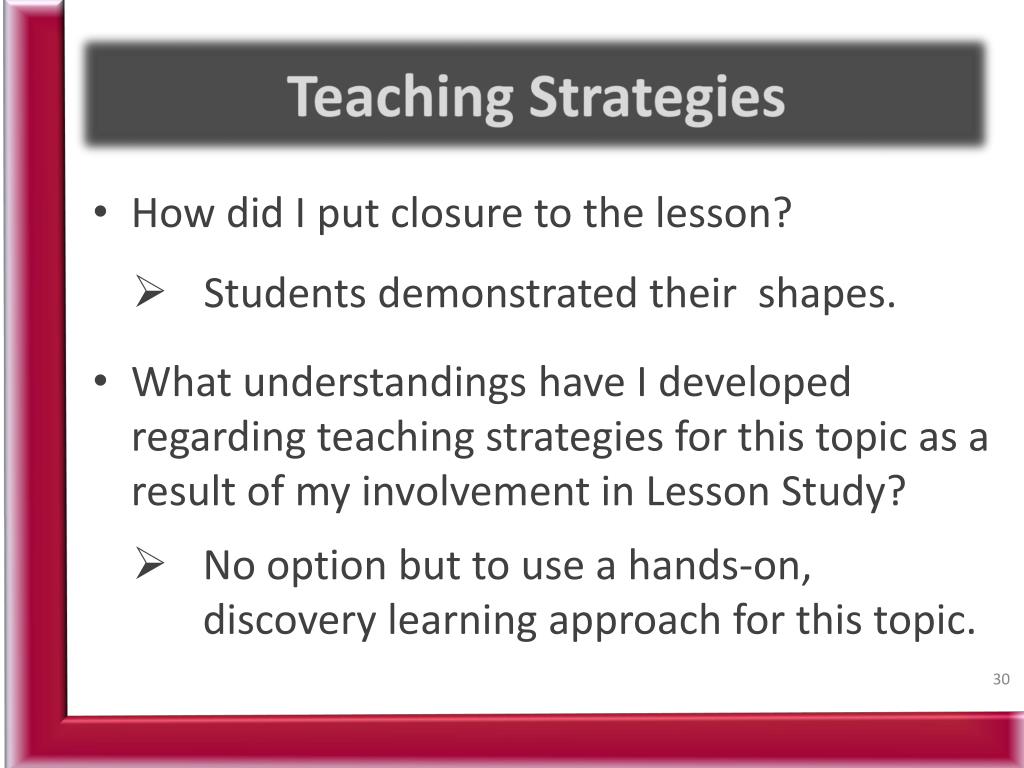 Teaching Strategies

• How did I put closure to the lesson?

➢ Students demonstrated their shapes.

• What understandings have I developed regarding teaching strategies for this topic as a result of my involvement in Lesson Study?

➢ No option but to use a hands-on, discovery learning approach for this topic.

30